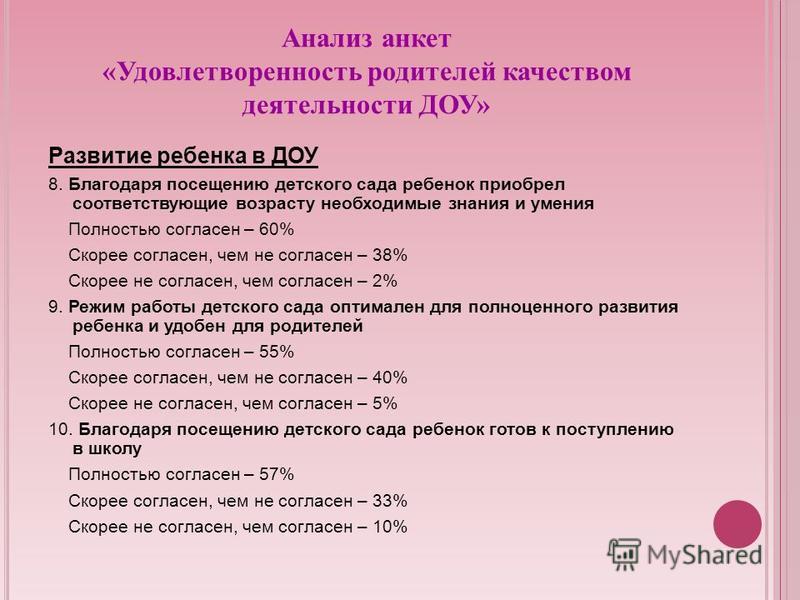 Анализ анкет
«Удовлетворенность родителей качеством деятельности ДОУ»

Развитие ребенка в ДОУ

8. Благодаря посещению детского сада ребенок приобрел соответствующие возрасту необходимые знания и умения

Полностью согласен – 60%

Скорее согласен, чем не согласен – 38%

Скорее не согласен, чем согласен – 2%

9. Режим работы детского сада оптимален для полноценного развития ребенка и удобен для родителей

Полностью согласен – 55%

Скорее согласен, чем не согласен – 40%

Скорее не согласен, чем согласен – 5%

10. Благодаря посещению детского сада ребенок готов к поступлению в школу

Полностью согласен – 57%

Скорее согласен, чем не согласен – 33%

Скорее не согласен, чем согласен – 10%

MyShared